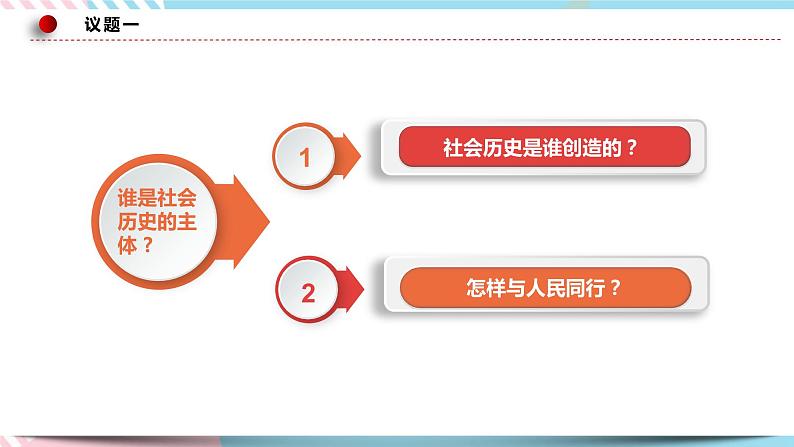 议题一

谁是社会历史的主体？

1

社会历史是谁创造的？

2

怎样与人民同行？